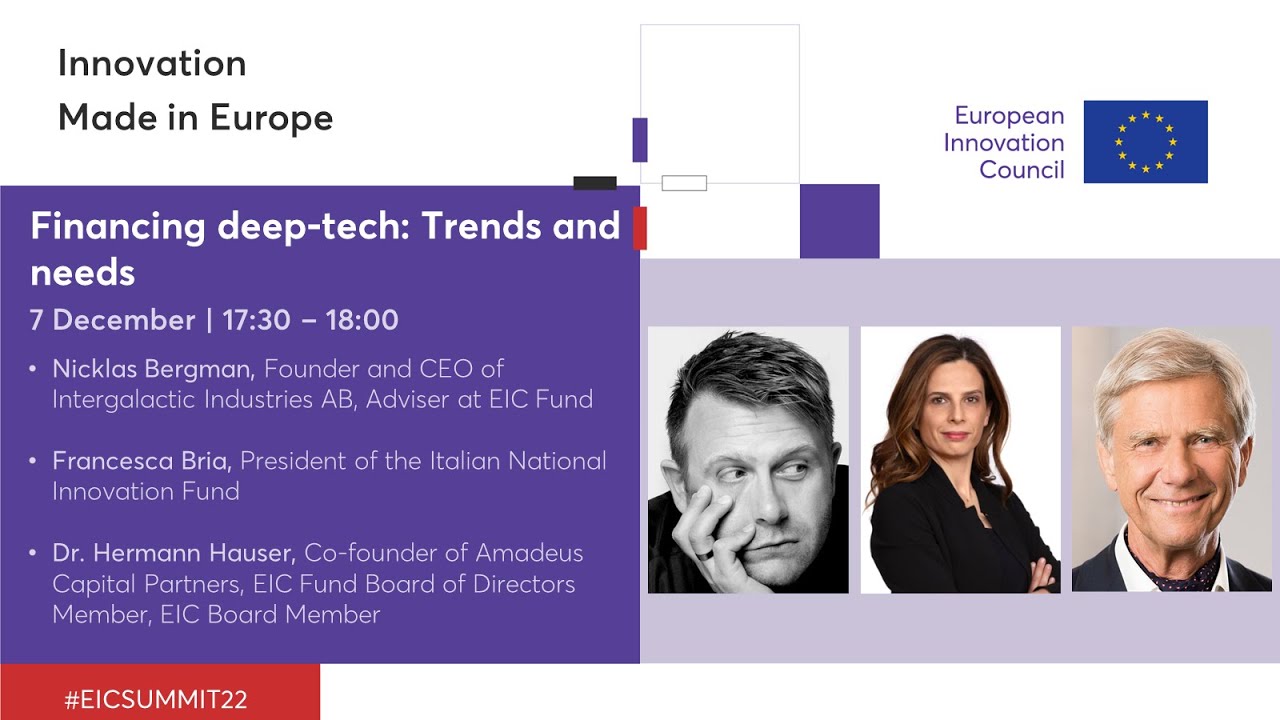 Innovation
Made in Europe

European
Innovation
Council

Financing deep-tech: Trends and needs

7 December | 17:30 – 18:00

• Nicklas Bergman, Founder and CEO of Intergalactic Industries AB, Adviser at EIC Fund

• Francesca Bria, President of the Italian National Innovation Fund

• Dr. Hermann Hauser, Co-founder of Amadeus Capital Partners, EIC Fund Board of Directors Member, EIC Board Member

#EICSUMMIT22